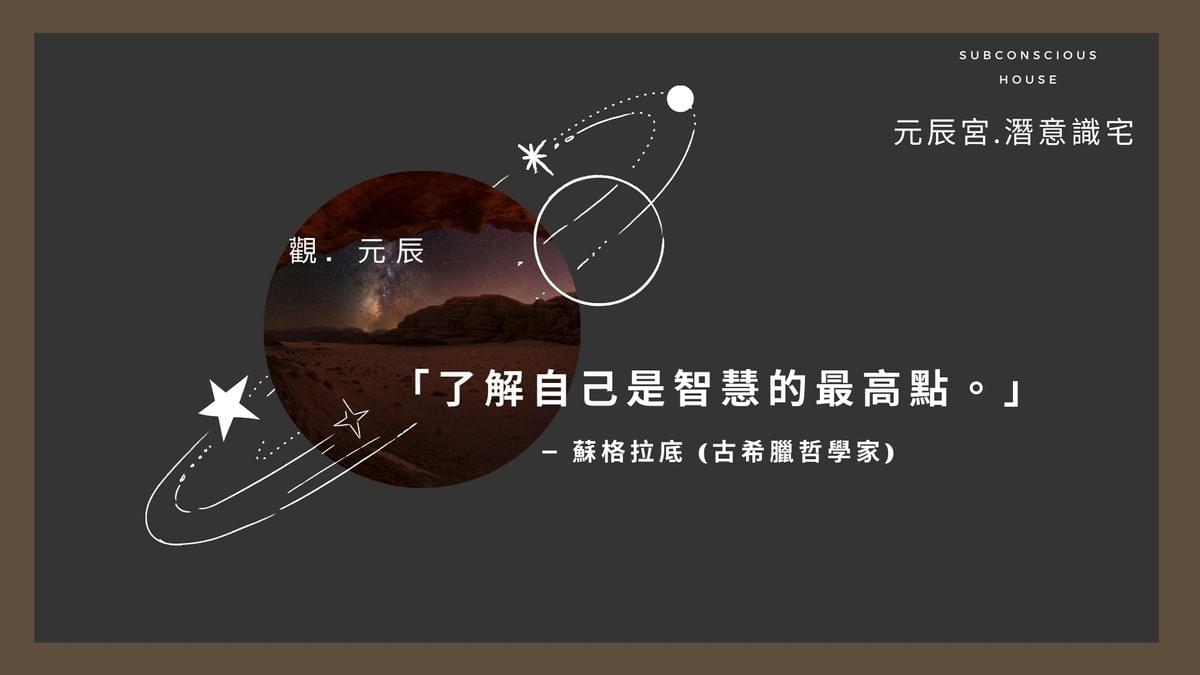 SUBCONSCIOUS HOUSE

元辰宮.潛意識宅

觀. 元辰

「了解自己是智慧的最高點。」

– 蘇格拉底 (古希臘哲學家)